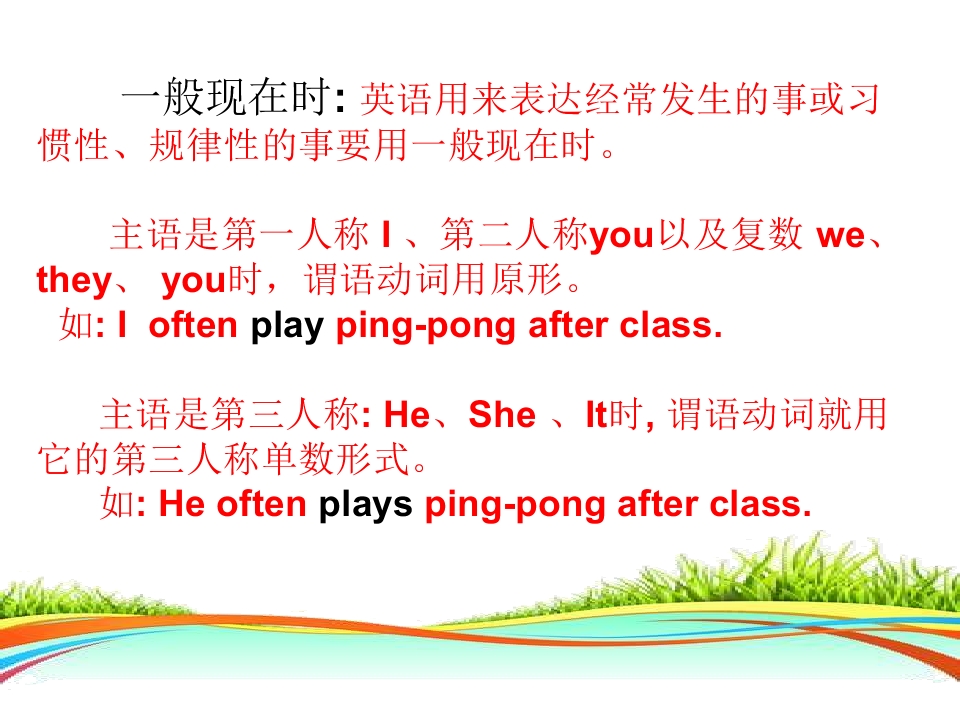 一般现在时: 英语用来表达经常发生的事或习惯性、规律性的事要用一般现在时。

主语是第一人称 I 、第二人称you以及复数 we、they、 you时，谓语动词用原形。
如: I often play ping-pong after class.

主语是第三人称: He、She 、It时, 谓语动词就用它的第三人称单数形式。
如: He often plays ping-pong after class.